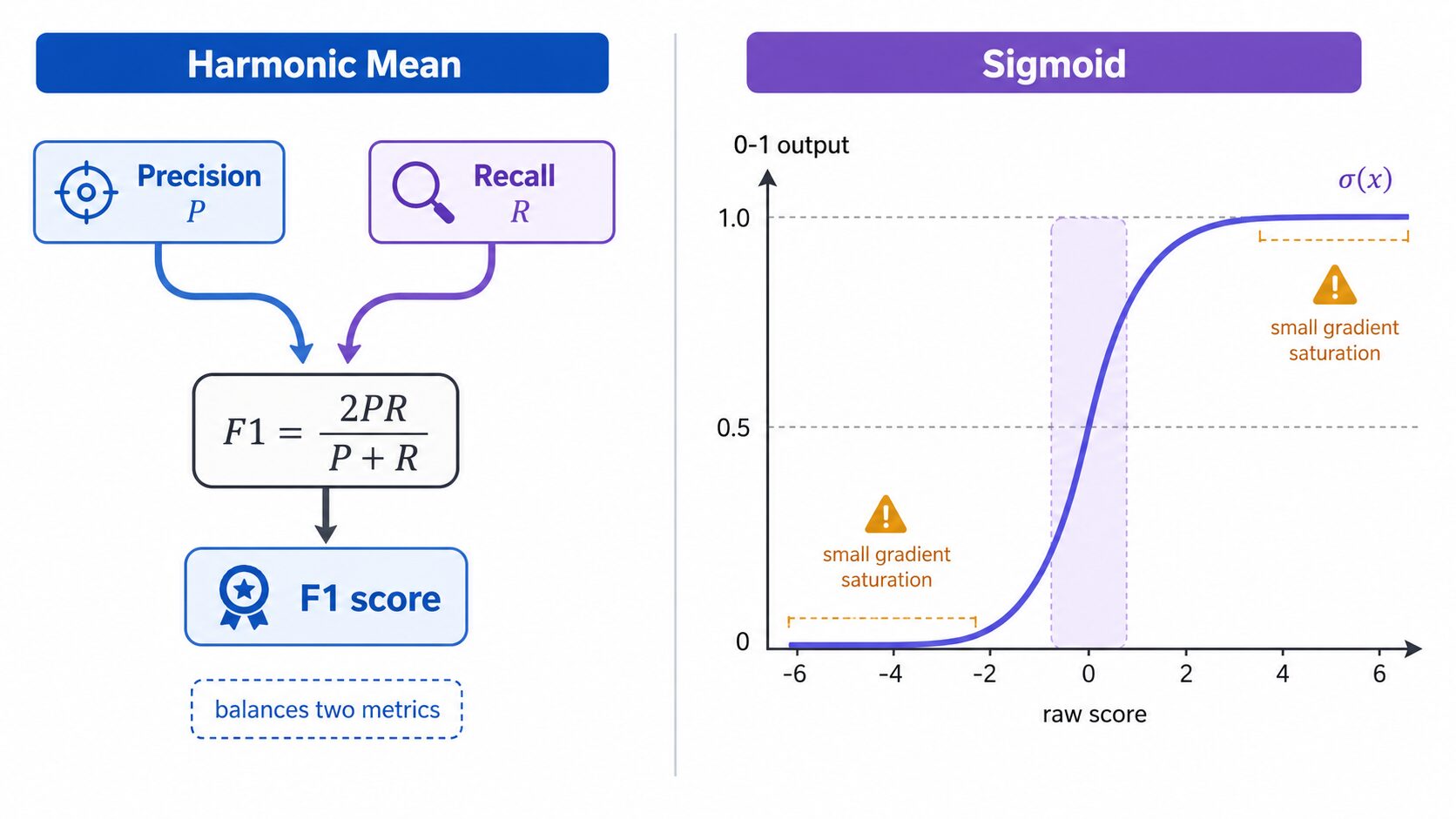 Harmonic Mean

Precision
$P$

Recall
$R$

$F1 = \frac{2PR}{P+R}$

F1 score

balances two metrics

Sigmoid

0-1 output

$\sigma(x)$

1.0

0.5

0

small gradient saturation

small gradient saturation

-6 -4 -2 0 2 4 6

raw score